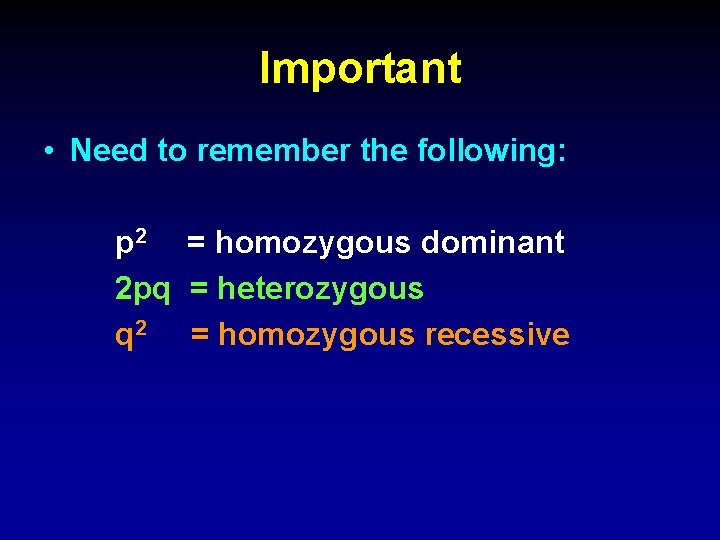 Important

• Need to remember the following:

$p^2$ = homozygous dominant
$2pq$ = heterozygous
$q^2$ = homozygous recessive